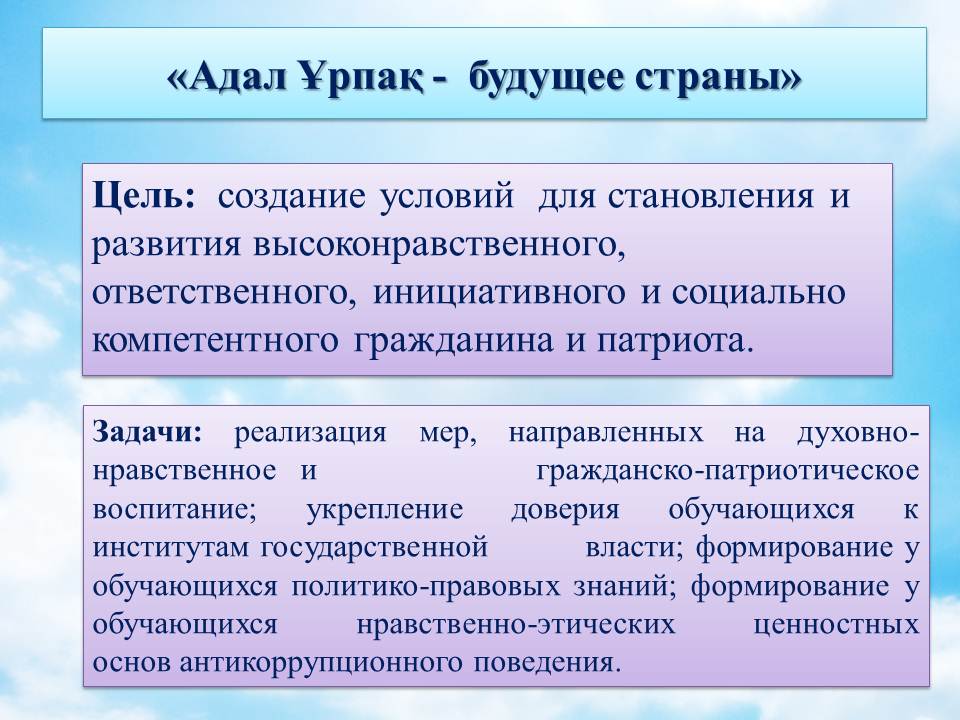 «Адал Ұрпақ - будущее страны»

Цель: создание условий для становления и развития высоконравственного, ответственного, инициативного и социально компетентного гражданина и патриота.

Задачи: реализация мер, направленных на духовно-нравственное и гражданско-патриотическое воспитание; укрепление доверия обучающихся к институтам государственной власти; формирование у обучающихся политико-правовых знаний; формирование у обучающихся нравственно-этических ценностных основ антикоррупционного поведения.